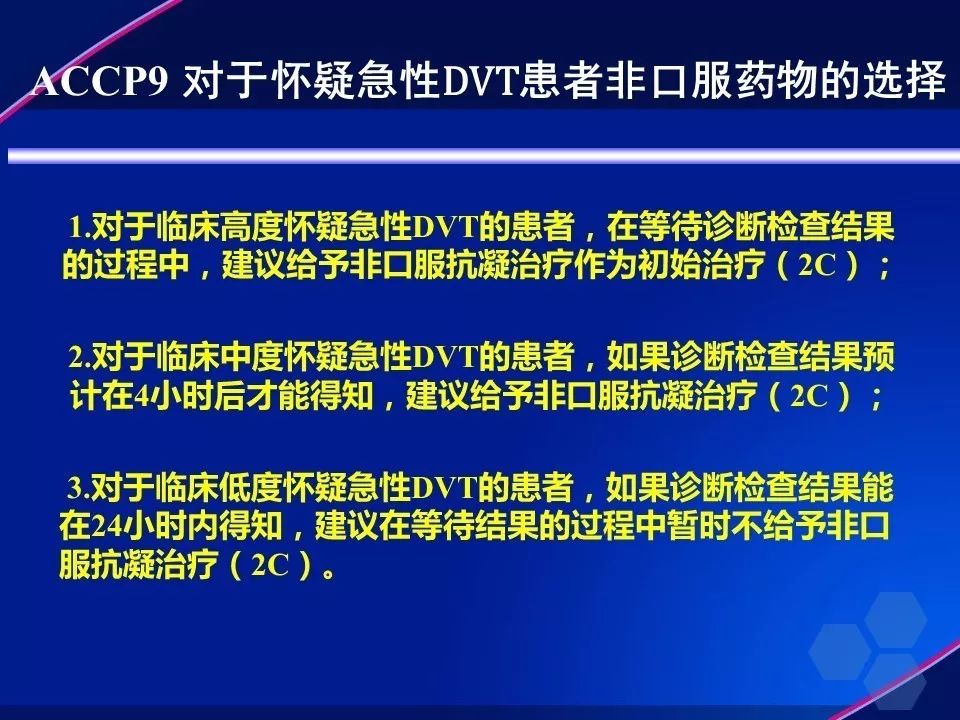 ACCP9 对于怀疑急性DVT患者非口服药物的选择

1.对于临床高度怀疑急性DVT的患者，在等待诊断检查结果的过程中，建议给予非口服抗凝治疗作为初始治疗（2C）；

2.对于临床中度怀疑急性DVT的患者，如果诊断检查结果预计在4小时后才能得知，建议给予非口服抗凝治疗（2C）；

3.对于临床低度怀疑急性DVT的患者，如果诊断检查结果能在24小时内得知，建议在等待结果的过程中暂时不给予非口服抗凝治疗（2C）。